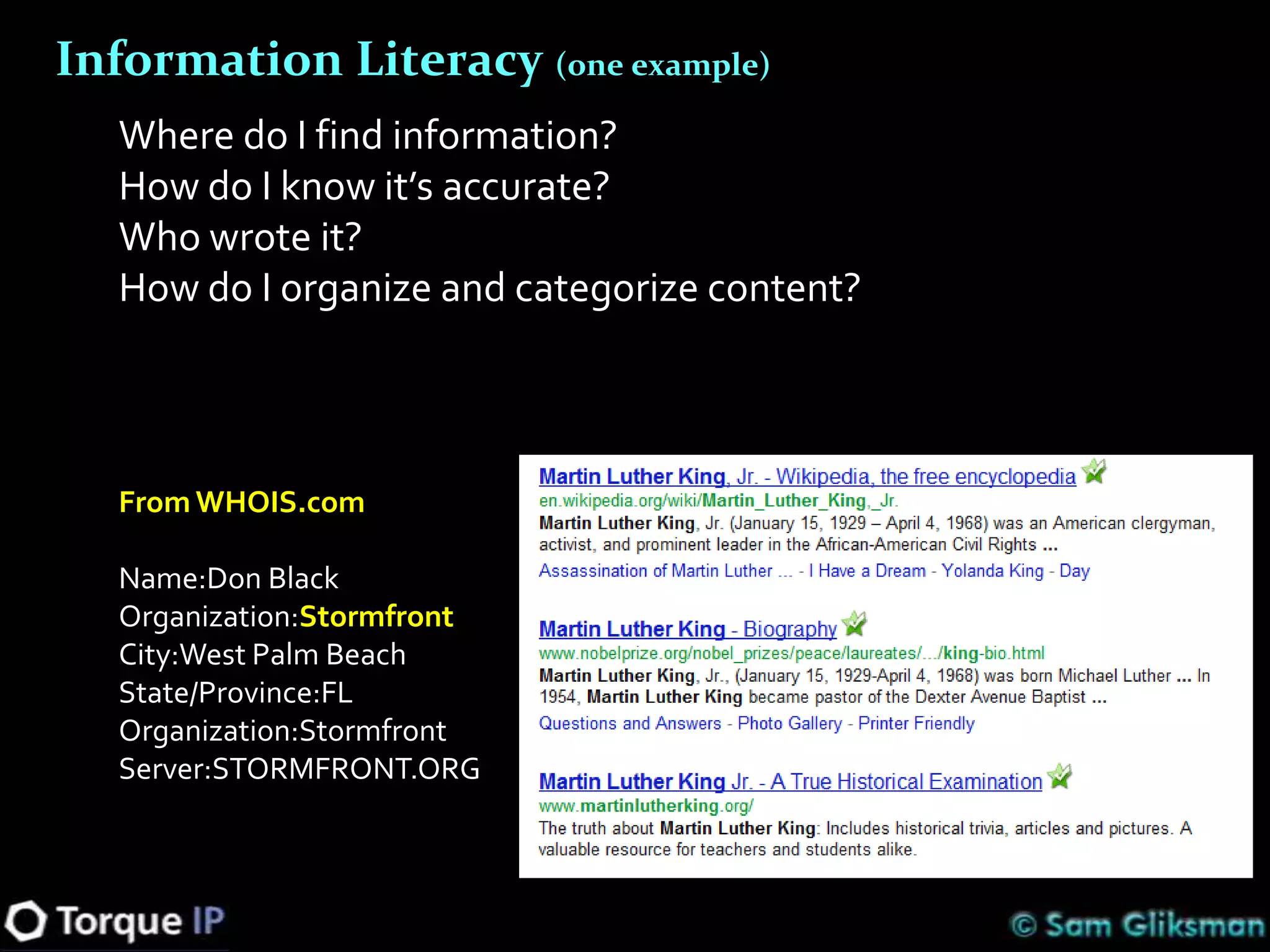 Information Literacy (one example)

Where do I find information?
How do I know it's accurate?
Who wrote it?
How do I organize and categorize content?

From WHOIS.com

Name:Don Black
Organization:Stormfront
City:West Palm Beach
State/Province:FL
Organization:Stormfront
Server:STORMFRONT.ORG

Martin Luther King, Jr. - Wikipedia, the free encyclopedia
en.wikipedia.org/wiki/Martin_Luther_King,_Jr.
Martin Luther King, Jr. (January 15, 1929 – April 4, 1968) was an American clergyman, activist, and prominent leader in the African-American Civil Rights ...
Assassination of Martin Luther ... - I Have a Dream - Yolanda King - Day

Martin Luther King - Biography
www.nobelprize.org/nobel_prizes/peace/laureates/.../king-bio.html
Martin Luther King, Jr., (January 15, 1929-April 4, 1968) was born Michael Luther ... In 1954, Martin Luther King became pastor of the Dexter Avenue Baptist ...
Questions and Answers - Photo Gallery - Printer Friendly

Martin Luther King Jr. - A True Historical Examination
www.martinlutherking.org/
The truth about Martin Luther King: Includes historical trivia, articles and pictures. A valuable resource for teachers and students alike.

Torque IP

© Sam Gliksman